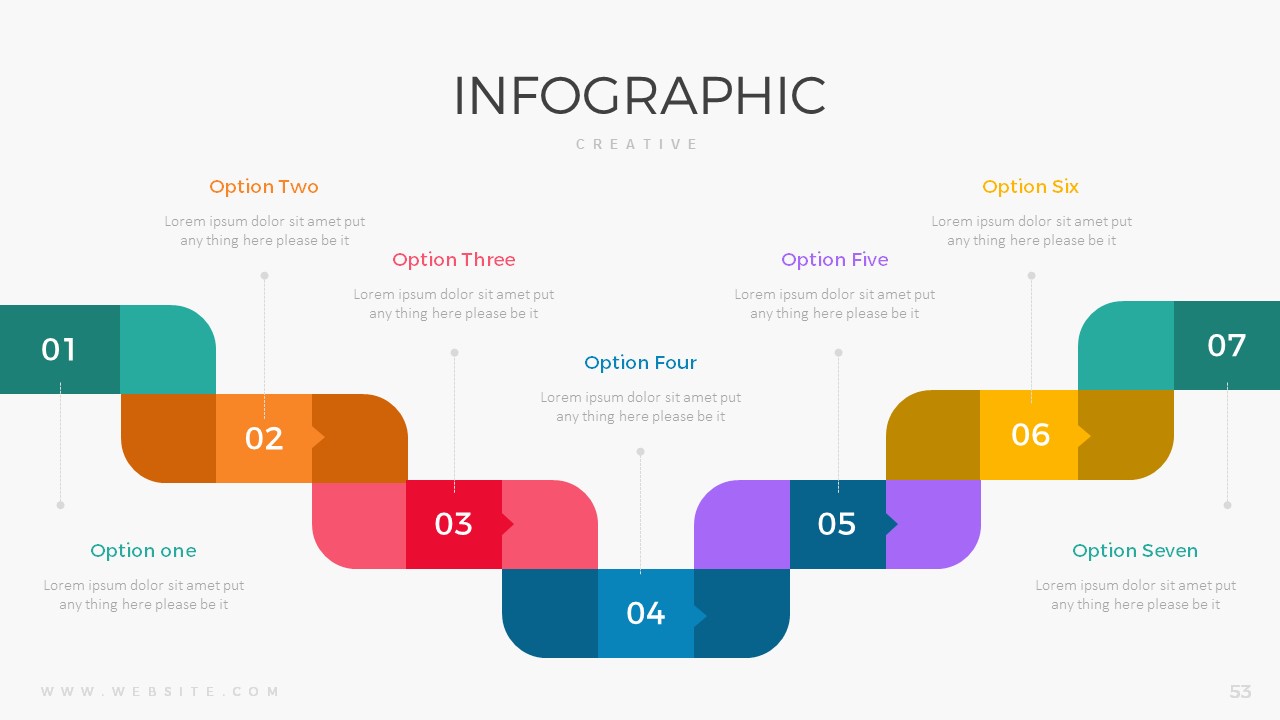 INFOGRAPHIC

CREATIVE

Option Two

Lorem ipsum dolor sit amet put any thing here please be it

Option Three

Lorem ipsum dolor sit amet put any thing here please be it

Option Four

Lorem ipsum dolor sit amet put any thing here please be it

Option Five

Lorem ipsum dolor sit amet put any thing here please be it

Option Six

Lorem ipsum dolor sit amet put any thing here please be it

01

02

03

04

05

06

07

Option one

Lorem ipsum dolor sit amet put any thing here please be it

Option Seven

Lorem ipsum dolor sit amet put any thing here please be it

WWW.WEBSITE.COM

53